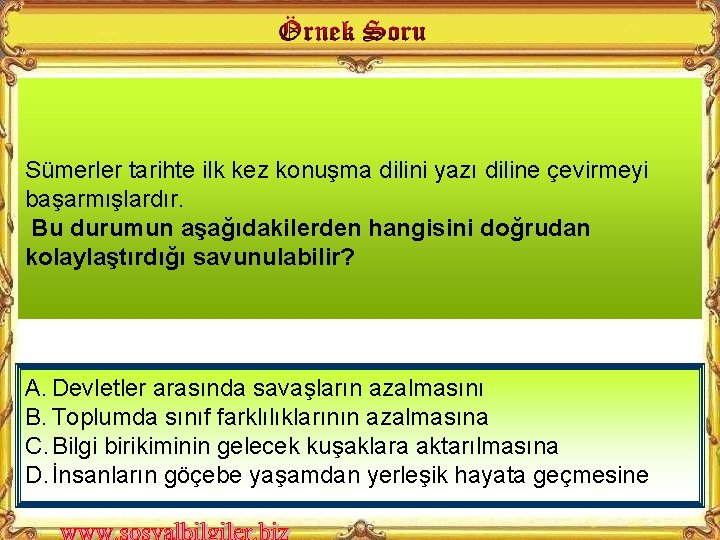 Örnek Soru

Sümerler tarihte ilk kez konuşma dilini yazı diline çevirmeyi başarmışlardır.
Bu durumun aşağıdakilerden hangisini doğrudan kolaylaştırdığı savunulabilir?

A. Devletler arasında savaşların azalmasını
B. Toplumda sınıf farklılıklarının azalmasına
C. Bilgi birikiminin gelecek kuşaklara aktarılmasına
D. İnsanların göçebe yaşamdan yerleşik hayata geçmesine

www.sosyalbilgiler.biz